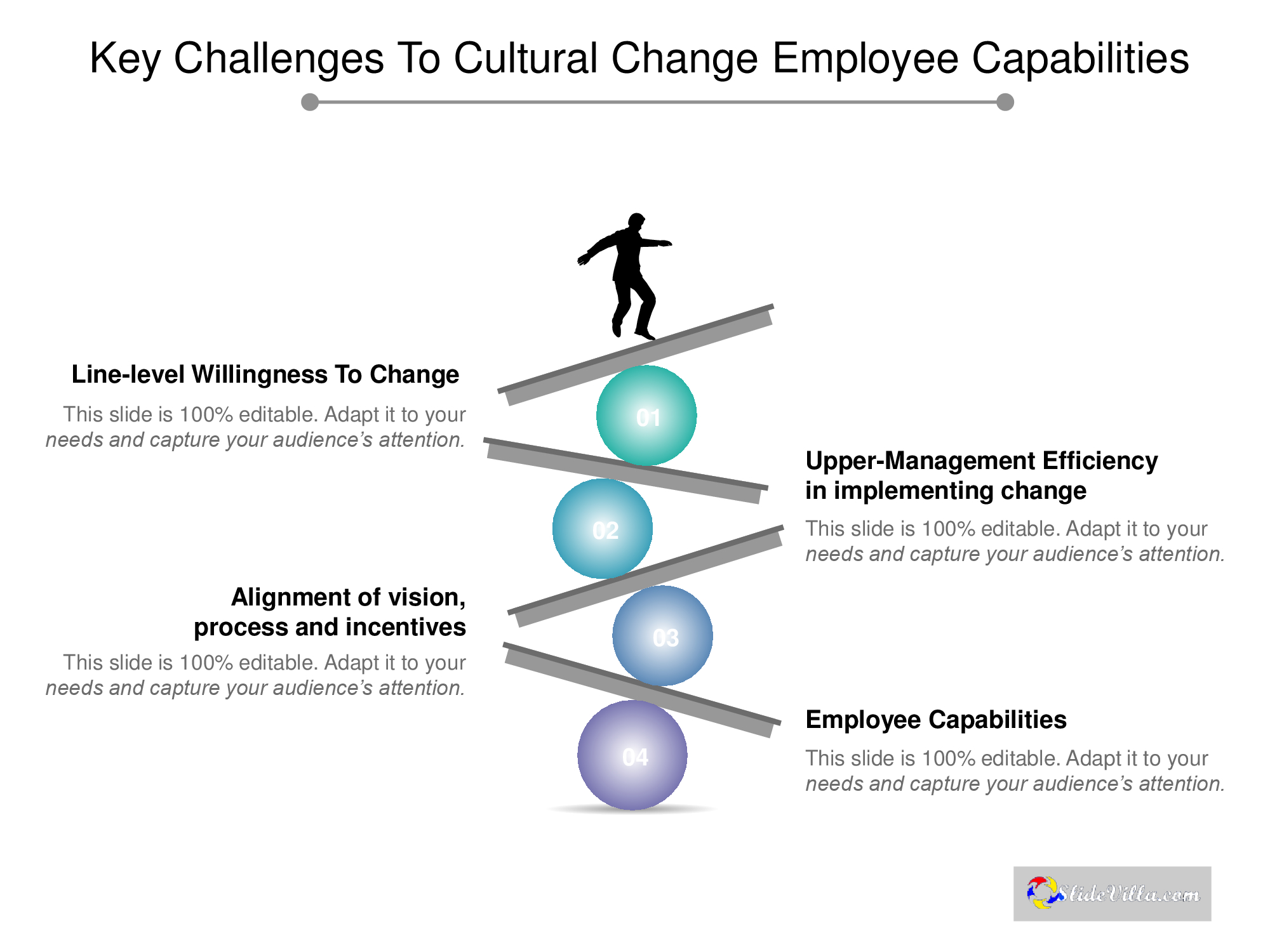 Key Challenges To Cultural Change Employee Capabilities

Line-level Willingness To Change

This slide is 100% editable. Adapt it to your needs and capture your audience's attention.

01

Upper-Management Efficiency in implementing change

This slide is 100% editable. Adapt it to your needs and capture your audience's attention.

02

Alignment of vision, process and incentives

This slide is 100% editable. Adapt it to your needs and capture your audience's attention.

03

Employee Capabilities

This slide is 100% editable. Adapt it to your needs and capture your audience's attention.

04

SlideVilla.com